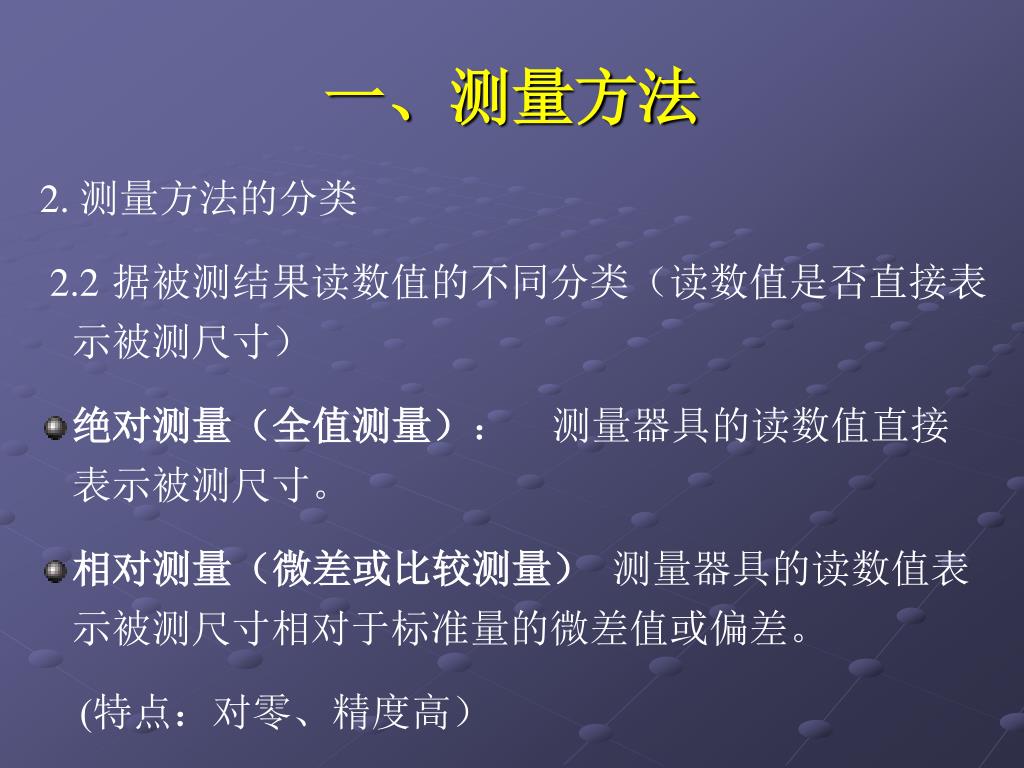 一、测量方法

2. 测量方法的分类

2.2 据被测结果读数值的不同分类（读数值是否直接表示被测尺寸）

绝对测量（全值测量）： 测量器具的读数值直接表示被测尺寸。

相对测量（微差或比较测量） 测量器具的读数值表示被测尺寸相对于标准量的微差值或偏差。

(特点：对零、精度高）